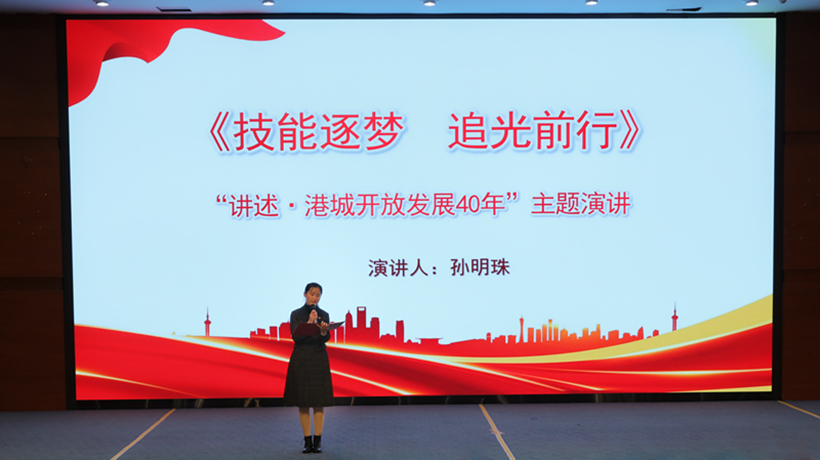 《技能逐梦　追光前行》

“讲述·港城开放发展40年”主题演讲

演讲人：孙明珠